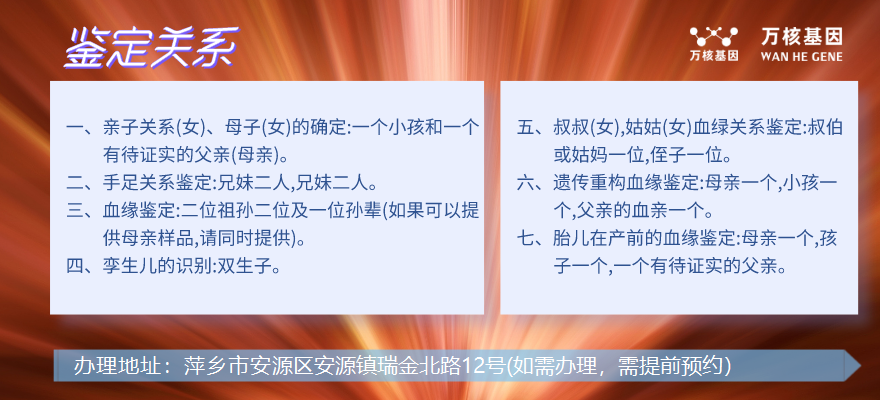 鉴定关系

万核基因

万核基因
WAN HE GENE

一、亲子关系(女)、母子(女)的确定:一个小孩和一个有待证实的父亲(母亲)。
二、手足关系鉴定:兄妹二人,兄妹二人。
三、血缘鉴定:二位祖孙二位及一位孙辈(如果可以提供母亲样品,请同时提供)。
四、孪生儿的识别:双生子。

五、叔叔(女),姑姑(女)血绿关系鉴定:叔伯或姑妈一位,侄子一位。
六、遗传重构血缘鉴定:母亲一个,小孩一个,父亲的血亲一个。
七、胎儿在产前的血缘鉴定:母亲一个,孩子一个,一个有待证实的父亲。

办理地址：萍乡市安源区安源镇瑞金北路12号(如需办理，需提前预约)